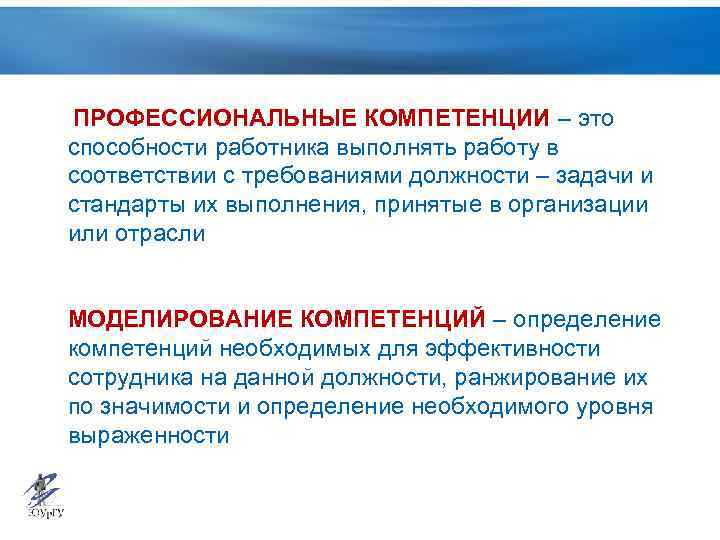 ПРОФЕССИОНАЛЬНЫЕ КОМПЕТЕНЦИИ – это способности работника выполнять работу в соответствии с требованиями должности – задачи и стандарты их выполнения, принятые в организации или отрасли

МОДЕЛИРОВАНИЕ КОМПЕТЕНЦИЙ – определение компетенций необходимых для эффективности сотрудника на данной должности, ранжирование их по значимости и определение необходимого уровня выраженности

ЮУрГУ